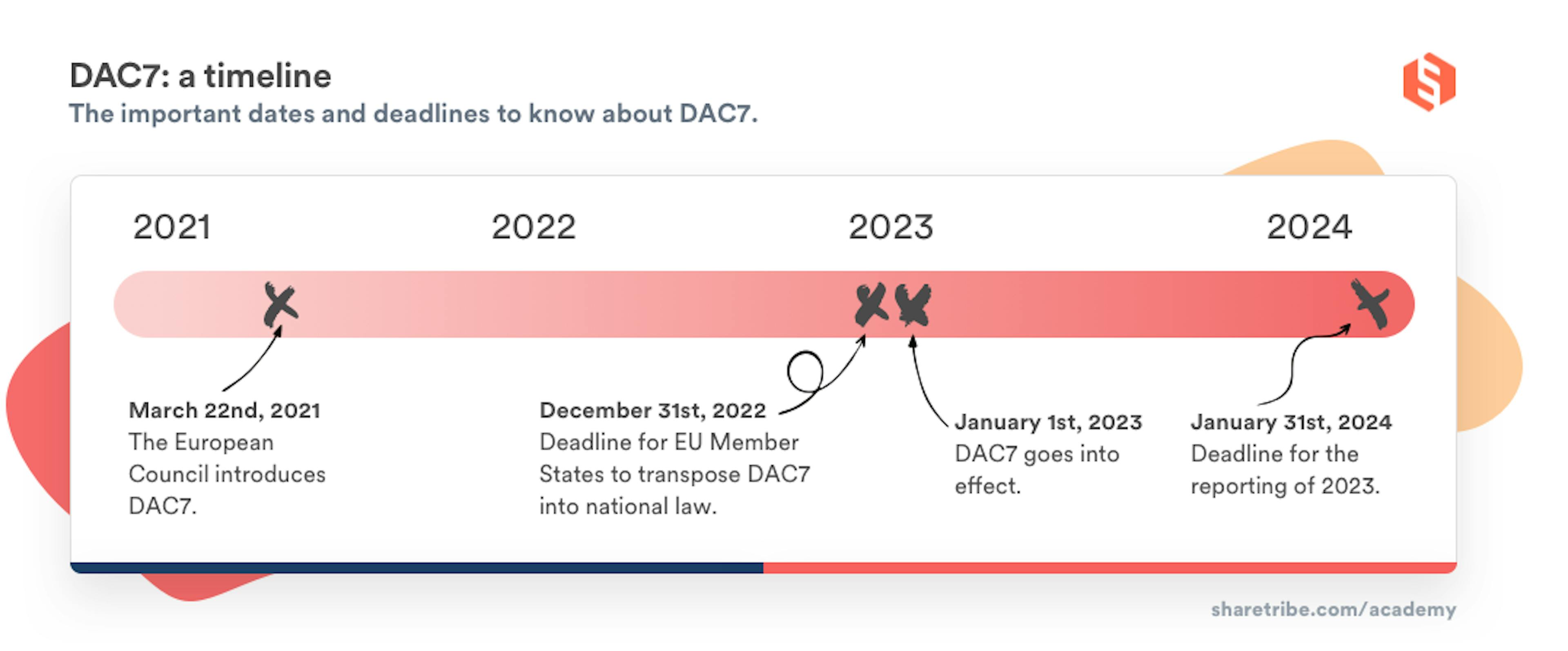 DAC7: a timeline
The important dates and deadlines to know about DAC7.

2021
2022
2023
2024

March 22nd, 2021
The European Council introduces DAC7.

December 31st, 2022
Deadline for EU Member States to transpose DAC7 into national law.

January 1st, 2023
DAC7 goes into effect.

January 31st, 2024
Deadline for the reporting of 2023.

sharetribe.com/academy